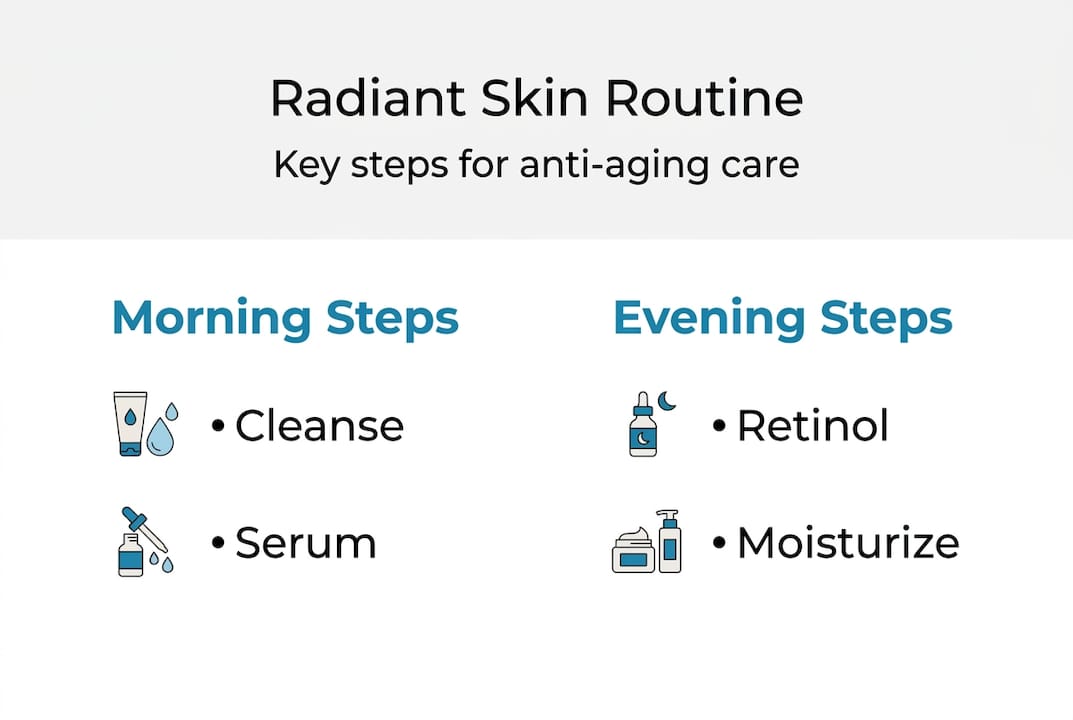 Radiant Skin Routine
Key steps for anti-aging care

Morning Steps

• Cleanse

• Serum

Evening Steps

• Retinol

• Moisturize